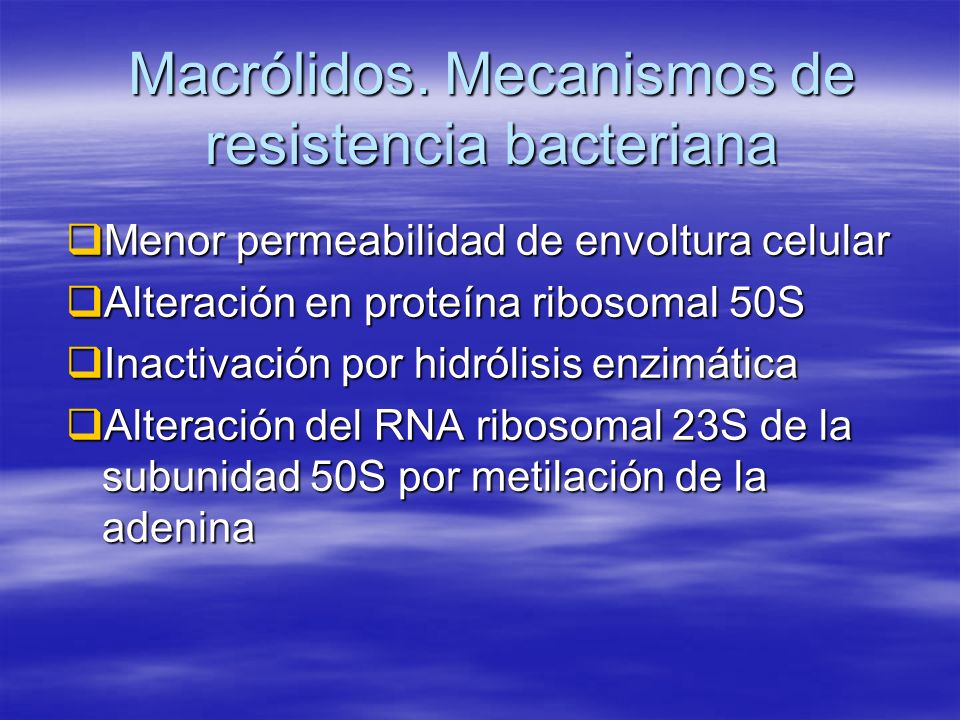 Macrólidos. Mecanismos de resistencia bacteriana

❑Menor permeabilidad de envoltura celular
❑Alteración en proteína ribosomal 50S
❑Inactivación por hidrólisis enzimática
❑Alteración del RNA ribosomal 23S de la subunidad 50S por metilación de la adenina